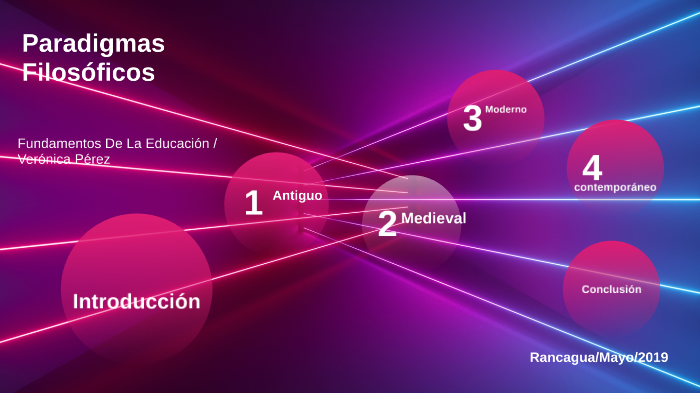 Paradigmas Filosóficos

Fundamentos De La Educación / Verónica Pérez

Introducción

1 Antiguo

2 Medieval

3 Moderno

4 contemporáneo

Conclusión

Rancagua/Mayo/2019